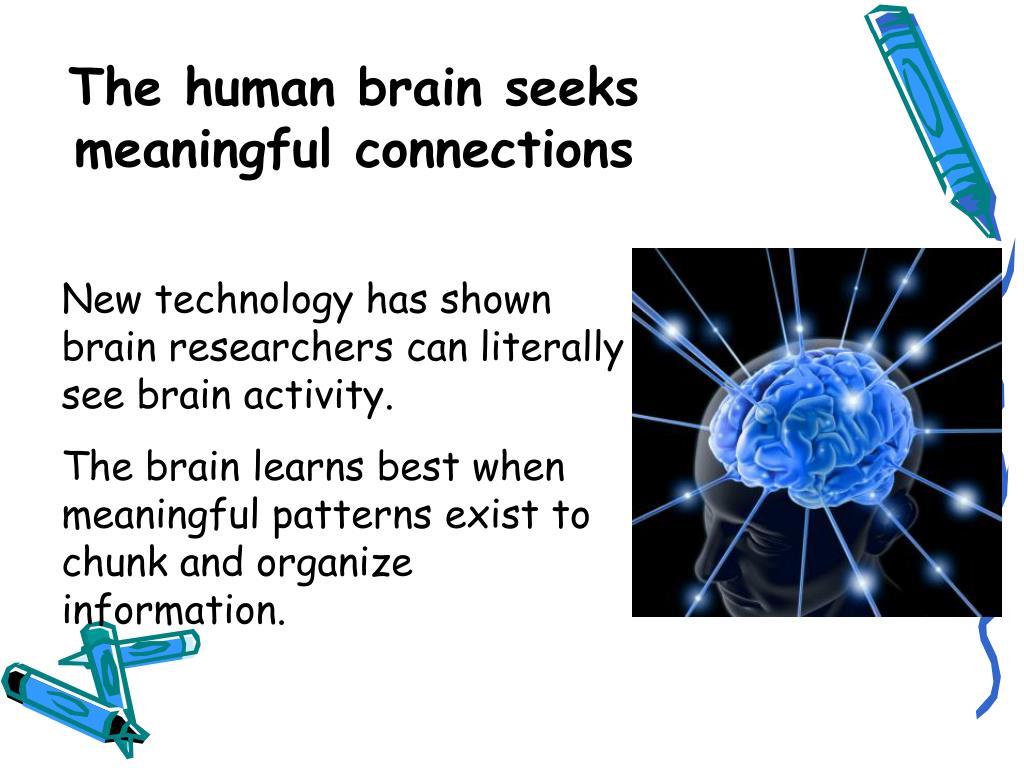 The human brain seeks meaningful connections

New technology has shown brain researchers can literally see brain activity.

The brain learns best when meaningful patterns exist to chunk and organize information.